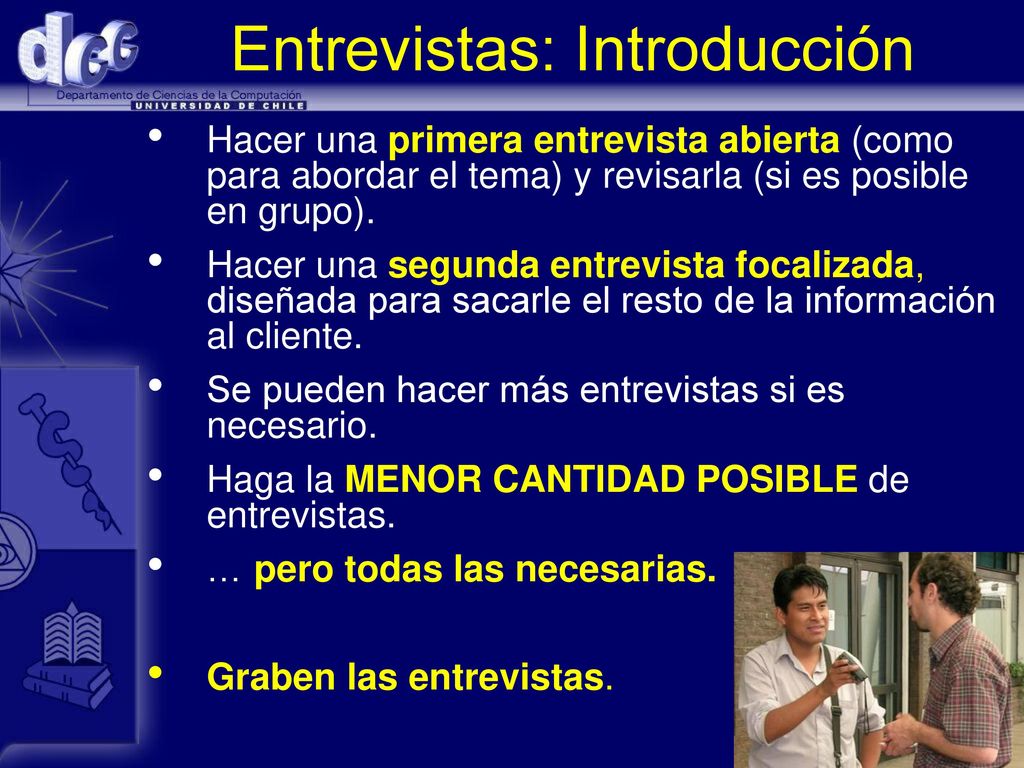 dcc
Departamento de Ciencias de la Computación
UNIVERSIDAD DE CHILE

Entrevistas: Introducción

• Hacer una primera entrevista abierta (como para abordar el tema) y revisarla (si es posible en grupo).
• Hacer una segunda entrevista focalizada, diseñada para sacarle el resto de la información al cliente.
• Se pueden hacer más entrevistas si es necesario.
• Haga la MENOR CANTIDAD POSIBLE de entrevistas.
• … pero todas las necesarias.

• Graben las entrevistas.